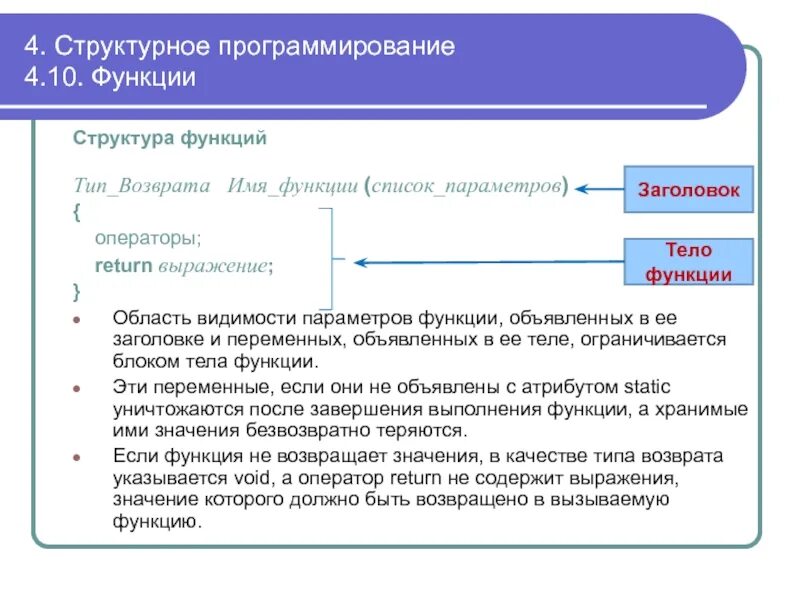 4. Структурное программирование
4.10. Функции

Структура функций

Тип_Возврата Имя_функции (список_параметров)
{
операторы;
return выражение;
}

Заголовок

Тело функции

- Область видимости параметров функции, объявленных в ее заголовке и переменных, объявленных в ее теле, ограничивается блоком тела функции.
- Эти переменные, если они не объявлены с атрибутом static уничтожаются после завершения выполнения функции, а хранимые ими значения безвозвратно теряются.
- Если функция не возвращает значения, в качестве типа возврата указывается void, а оператор return не содержит выражения, значение которого должно быть возвращено в вызываемую функцию.